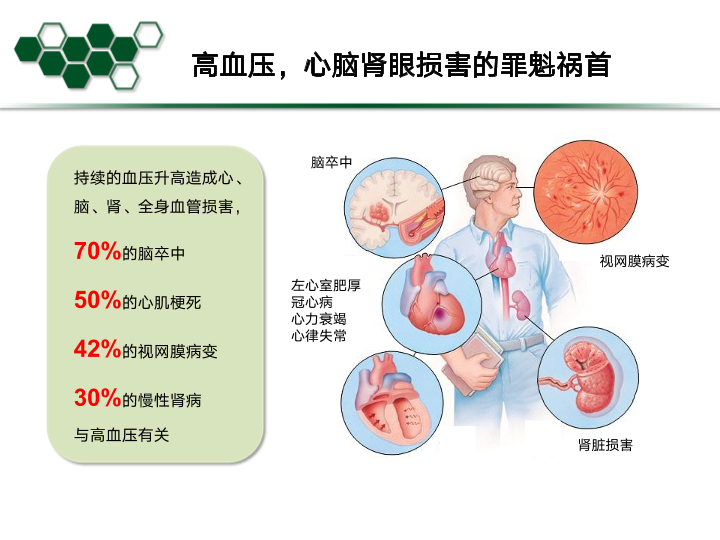 高血压，心脑肾眼损害的罪魁祸首

持续的血压升高造成心、脑、肾、全身血管损害，

70%的脑卒中

50%的心肌梗死

42%的视网膜病变

30%的慢性肾病

与高血压有关

脑卒中

视网膜病变

左心室肥厚
冠心病
心力衰竭
心律失常

肾脏损害